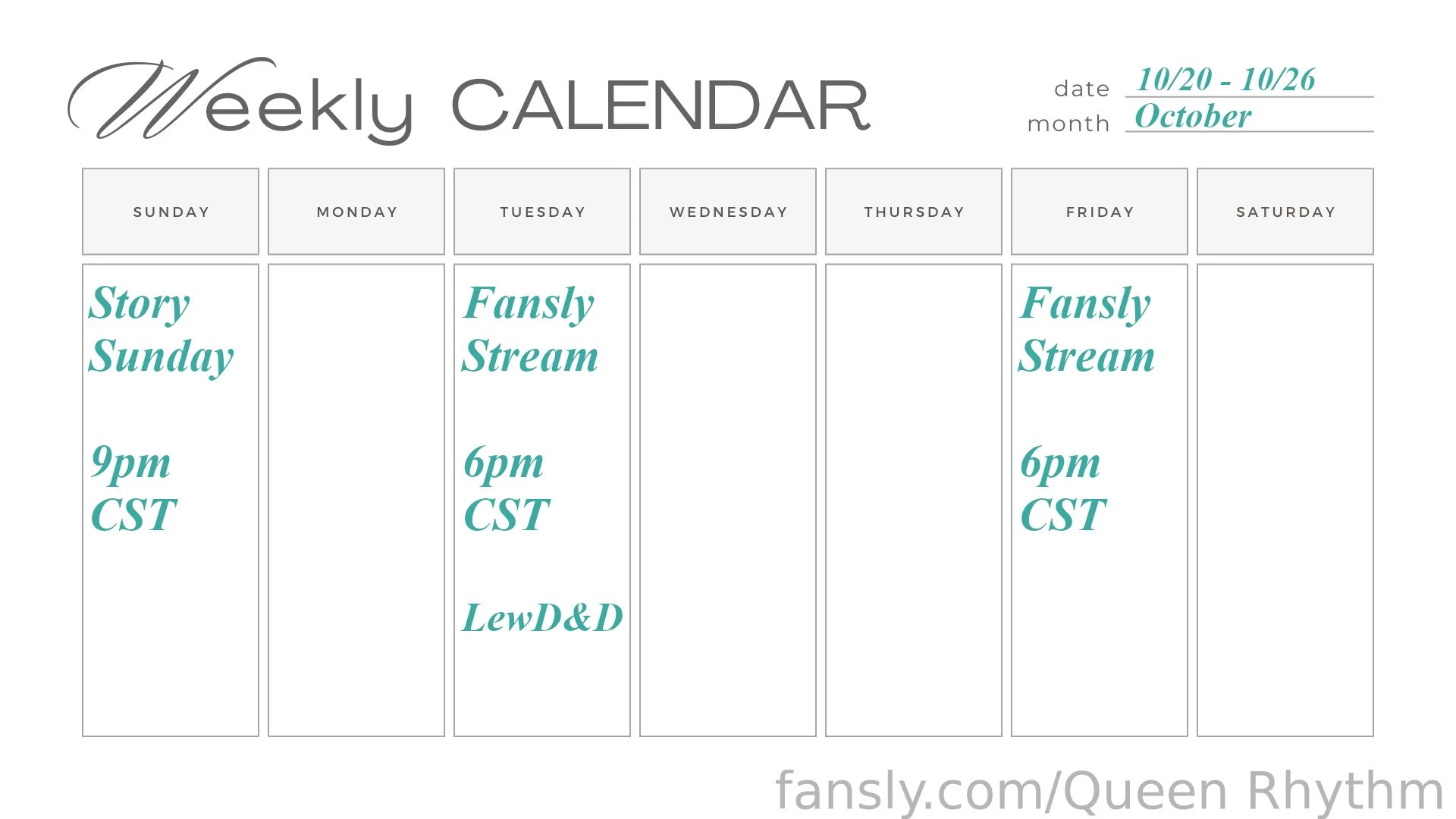 Weekly CALENDAR

date 10/20 - 10/26
month October

| SUNDAY | MONDAY | TUESDAY | WEDNESDAY | THURSDAY | FRIDAY | SATURDAY |
|---|---|---|---|---|---|---|
| Story Sunday 9pm CST | | Fansly Stream 6pm CST LewD&D | | | Fansly Stream 6pm CST | |

fansly.com/Queen Rhythm